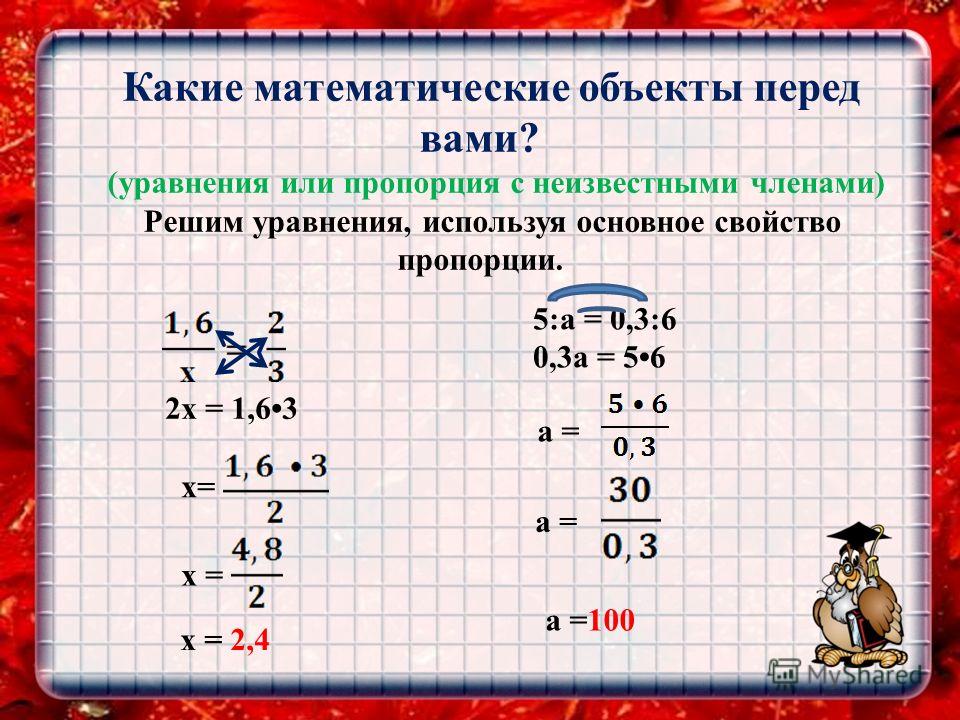 Какие математические объекты перед вами?

(уравнения или пропорция с неизвестными членами)

Решим уравнения, используя основное свойство пропорции.

$\frac{1,6}{x} = \frac{2}{3}$

$2x = 1,6 \cdot 3$

$x = \frac{1,6 \cdot 3}{2}$

$x = \frac{4,8}{2}$

$x = 2,4$

$5:a = 0,3:6$

$0,3a = 5 \cdot 6$

$a = \frac{5 \cdot 6}{0,3}$

$a = \frac{30}{0,3}$

$a = 100$

MyShared